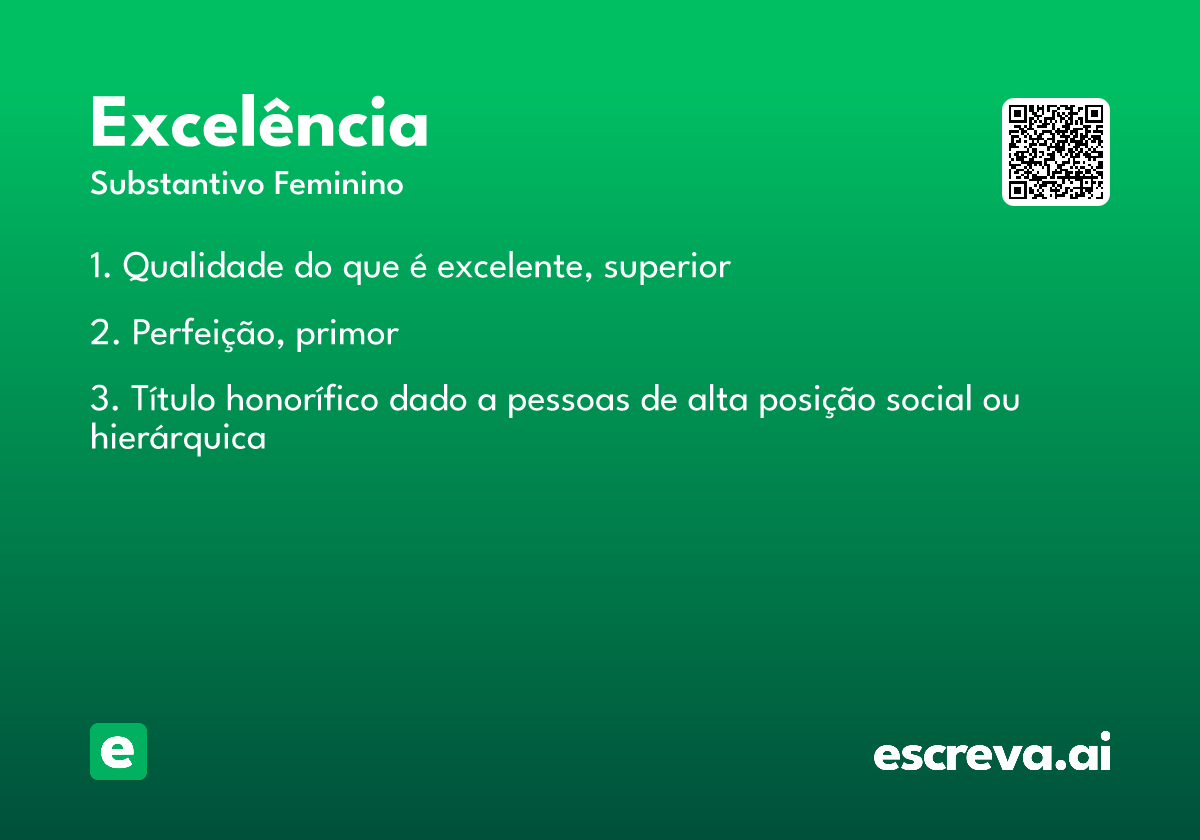 Excelência

Substantivo Feminino

1. Qualidade do que é excelente, superior

2. Perfeição, primor

3. Título honorífico dado a pessoas de alta posição social ou hierárquica

e

escreva.ai